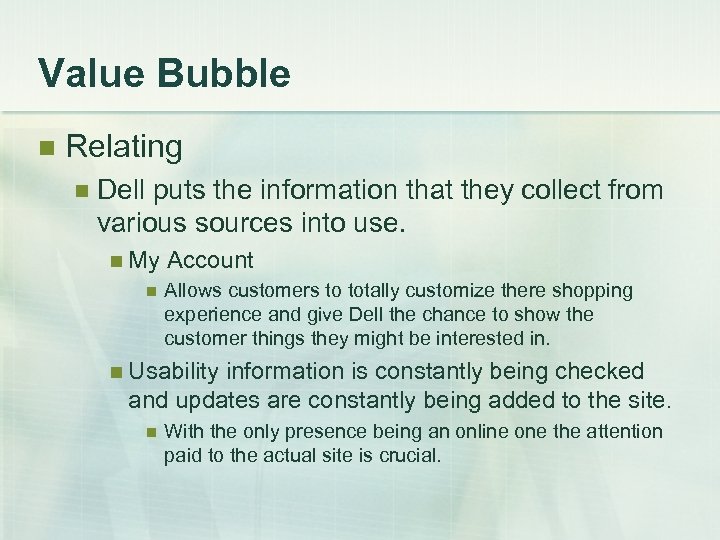 Value Bubble

Relating

Dell puts the information that they collect from various sources into use.

My Account

Allows customers to totally customize there shopping experience and give Dell the chance to show the customer things they might be interested in.

Usability information is constantly being checked and updates are constantly being added to the site.

With the only presence being an online one the attention paid to the actual site is crucial.